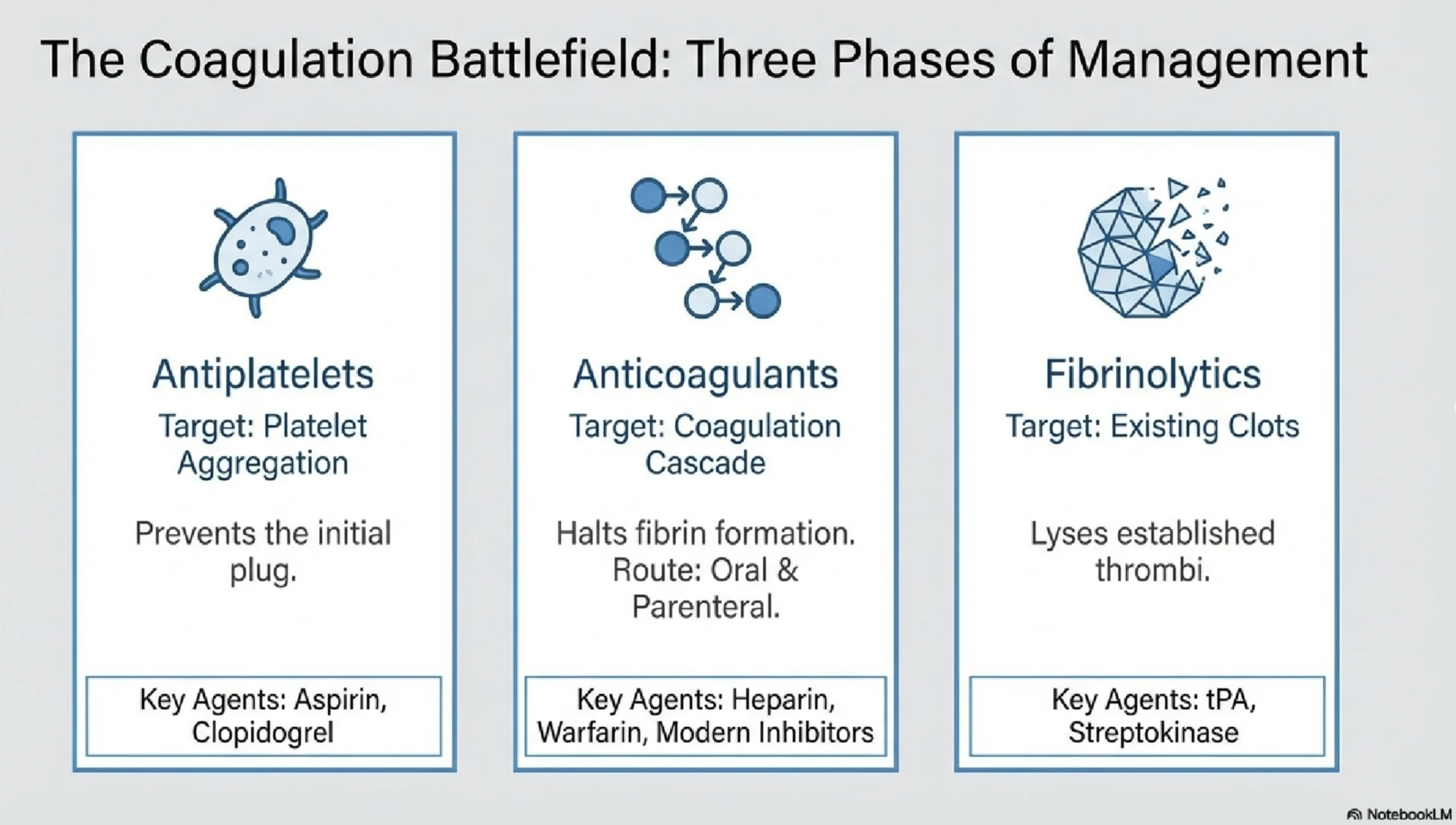 The Coagulation Battlefield: Three Phases of Management

Antiplatelets

Target: Platelet Aggregation

Prevents the initial plug.

Key Agents: Aspirin, Clopidogrel

Anticoagulants

Target: Coagulation Cascade

Halts fibrin formation. Route: Oral & Parenteral.

Key Agents: Heparin, Warfarin, Modern Inhibitors

Fibrinolytics

Target: Existing Clots

Lyses established thrombi.

Key Agents: tPA, Streptokinase

NotebookLM